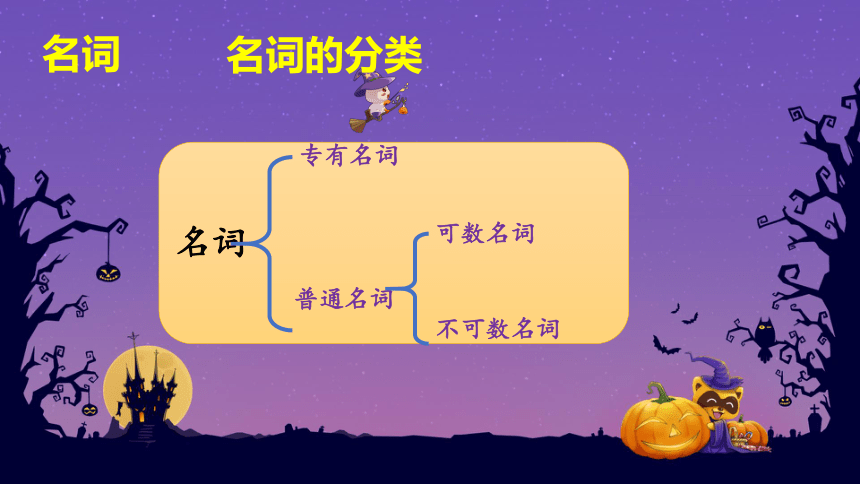 名词　　名词的分类

名词
专有名词
普通名词
可数名词
不可数名词